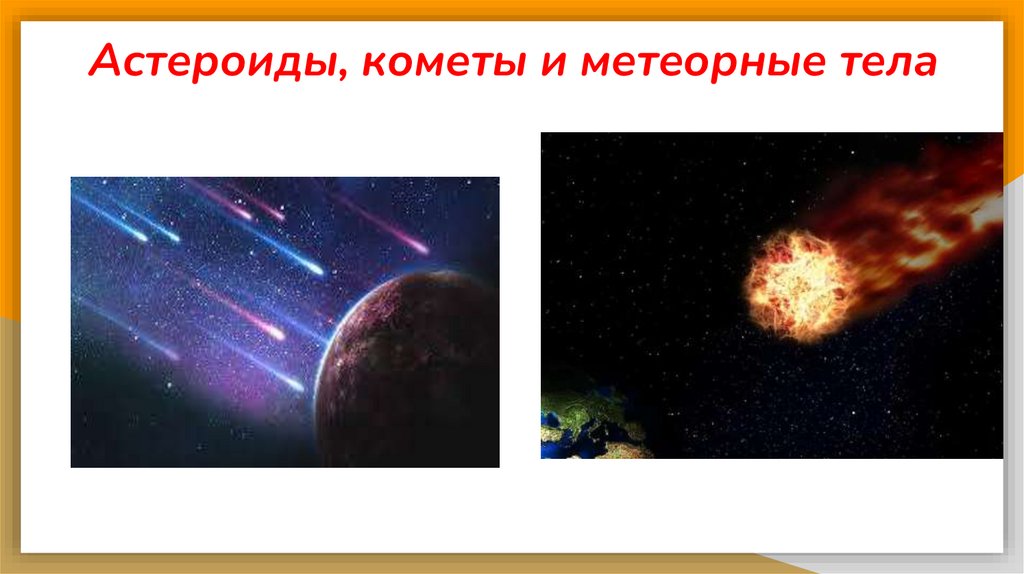 Астероиды, кометы и метеорные тела